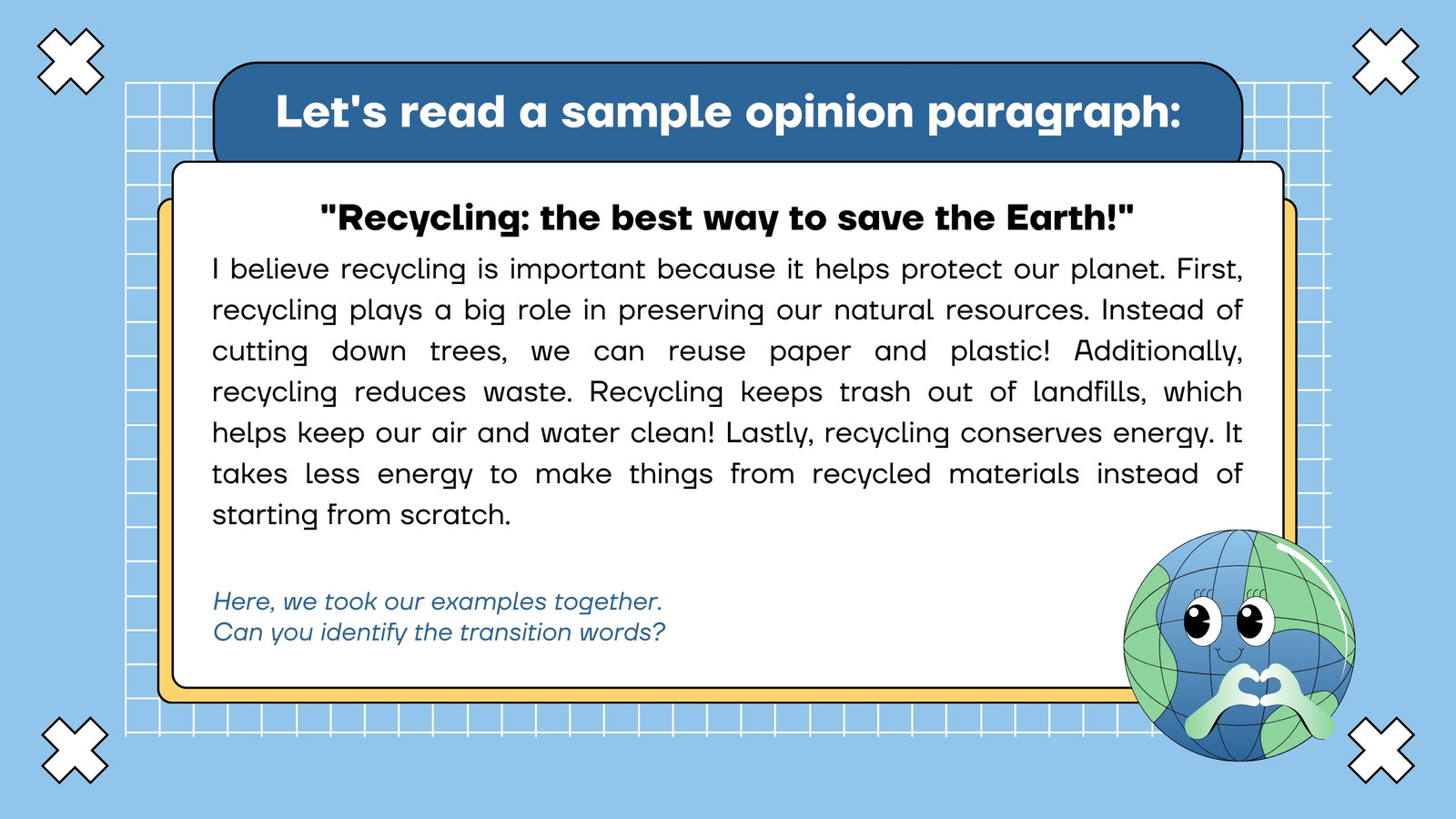 Let's read a sample opinion paragraph:

"Recycling: the best way to save the Earth!"

I believe recycling is important because it helps protect our planet. First, recycling plays a big role in preserving our natural resources. Instead of cutting down trees, we can reuse paper and plastic! Additionally, recycling reduces waste. Recycling keeps trash out of landfills, which helps keep our air and water clean! Lastly, recycling conserves energy. It takes less energy to make things from recycled materials instead of starting from scratch.

Here, we took our examples together.
Can you identify the transition words?